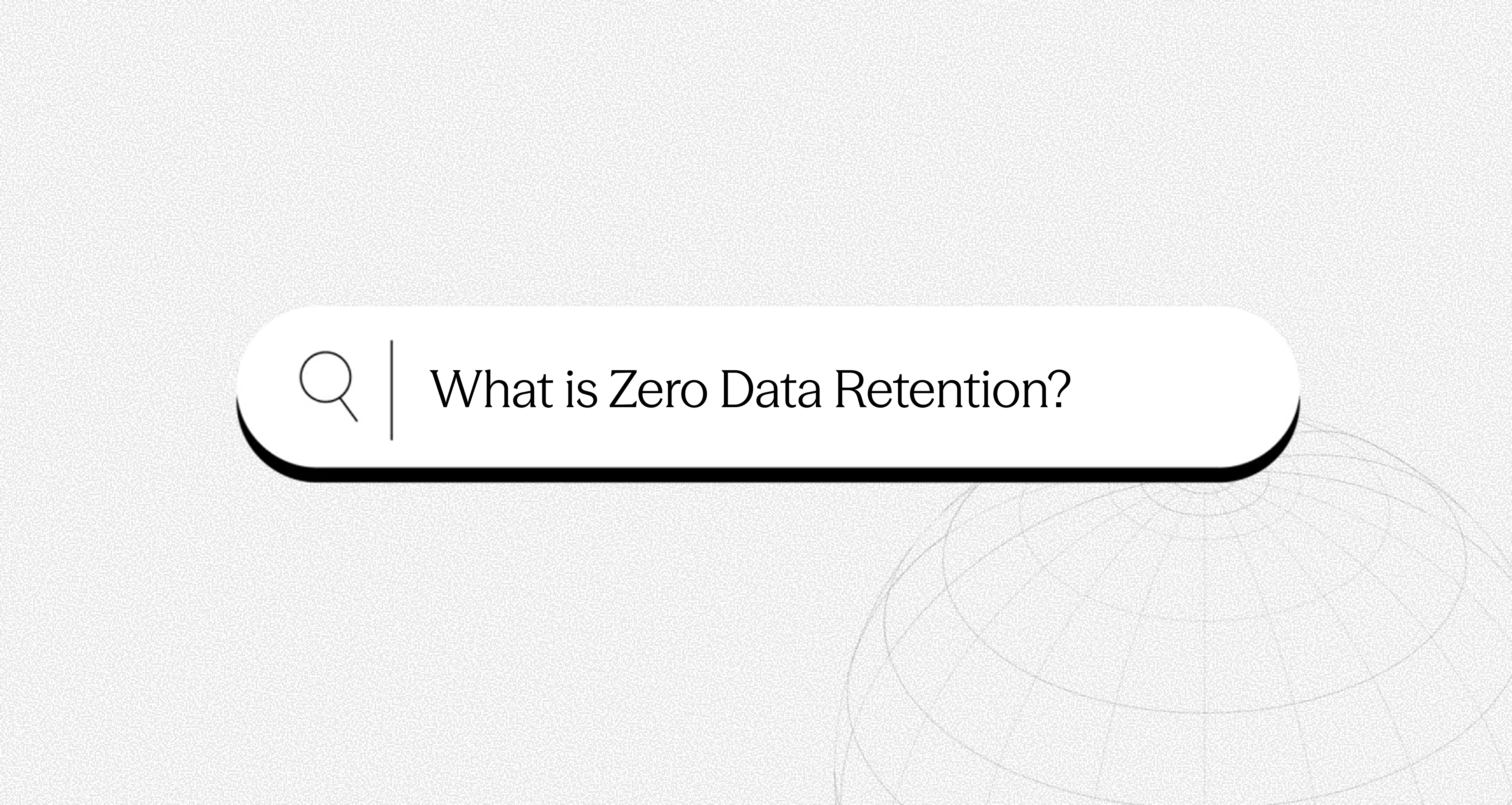 What is Zero Data Retention?